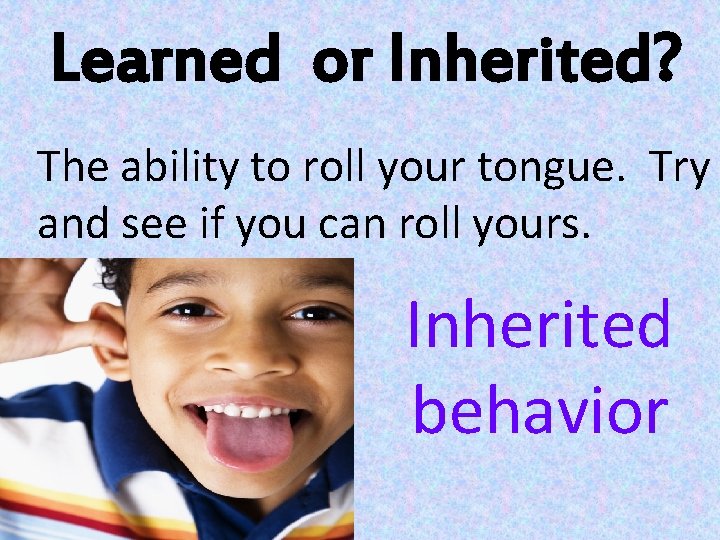 Learned or Inherited?

The ability to roll your tongue. Try and see if you can roll yours.

Inherited behavior